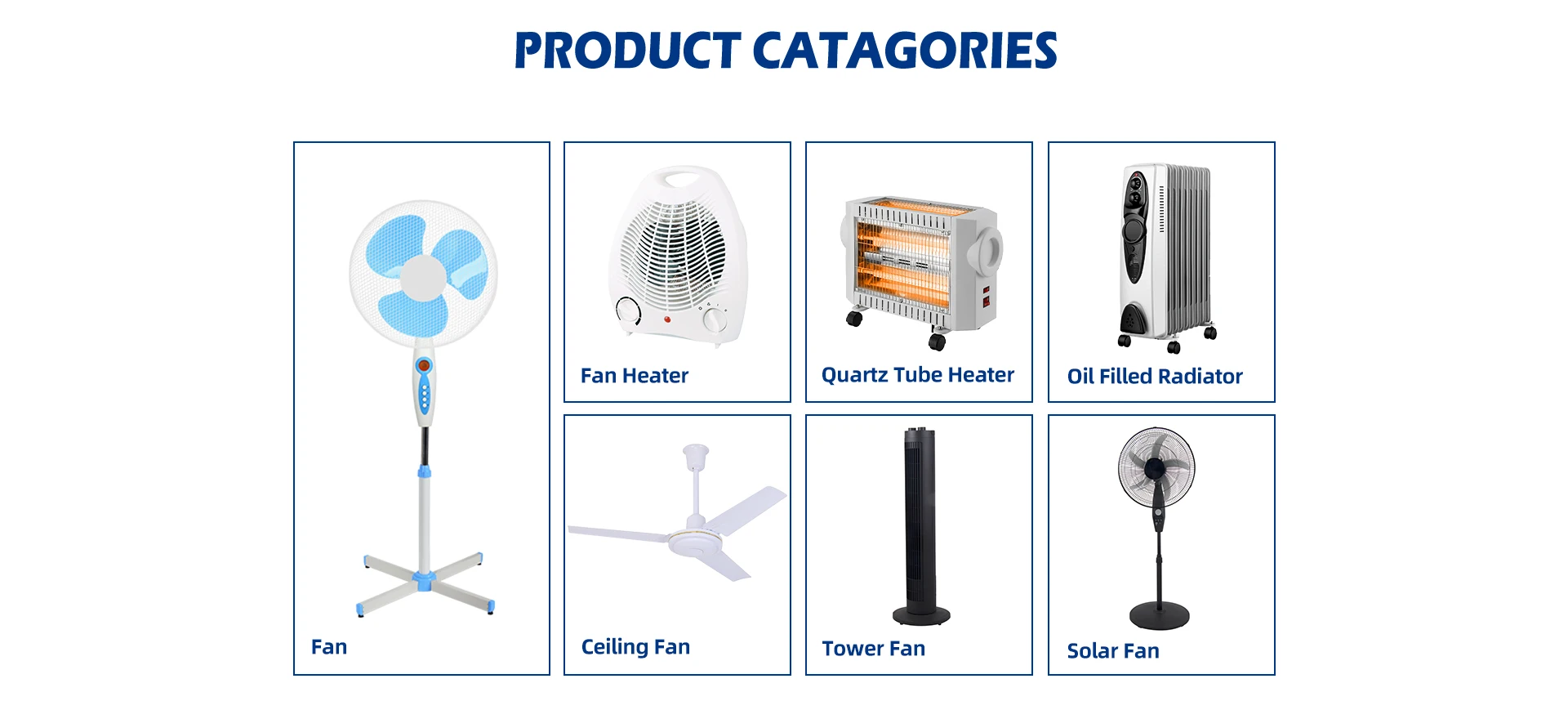 PRODUCT CATAGORIES

Fan

Fan Heater

Quartz Tube Heater

Oil Filled Radiator

Ceiling Fan

Tower Fan

Solar Fan